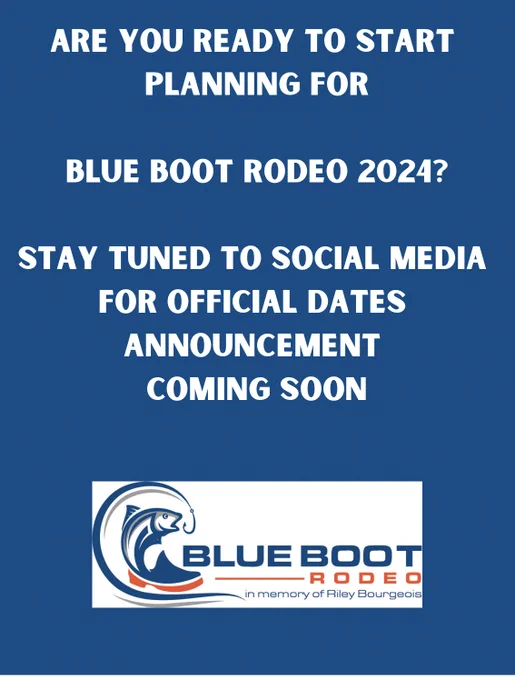 ARE YOU READY TO START PLANNING FOR

BLUE BOOT RODEO 2024?

STAY TUNED TO SOCIAL MEDIA FOR OFFICIAL DATES ANNOUNCEMENT COMING SOON

BLUE BOOT
RODEO
in memory of Riley Bourgeois